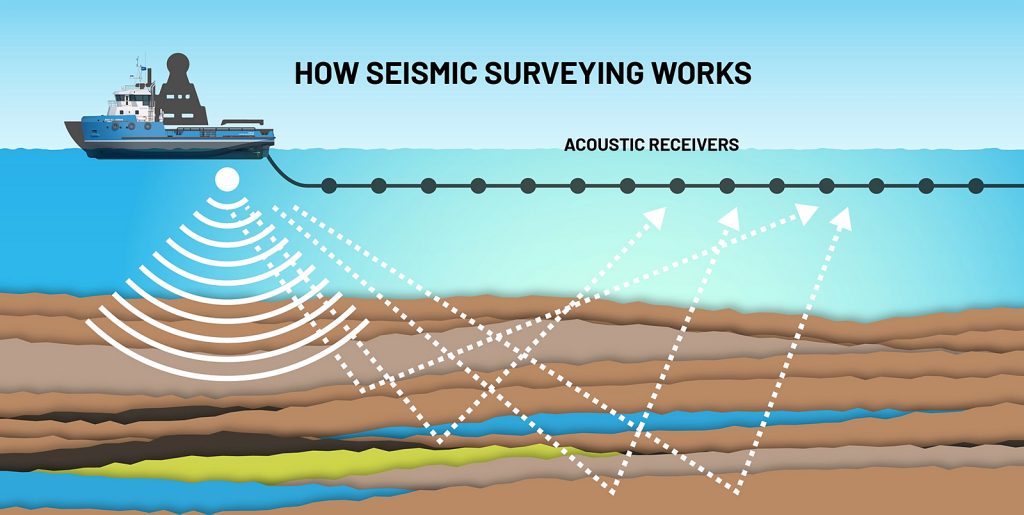 HOW SEISMIC SURVEYING WORKS

ACOUSTIC RECEIVERS